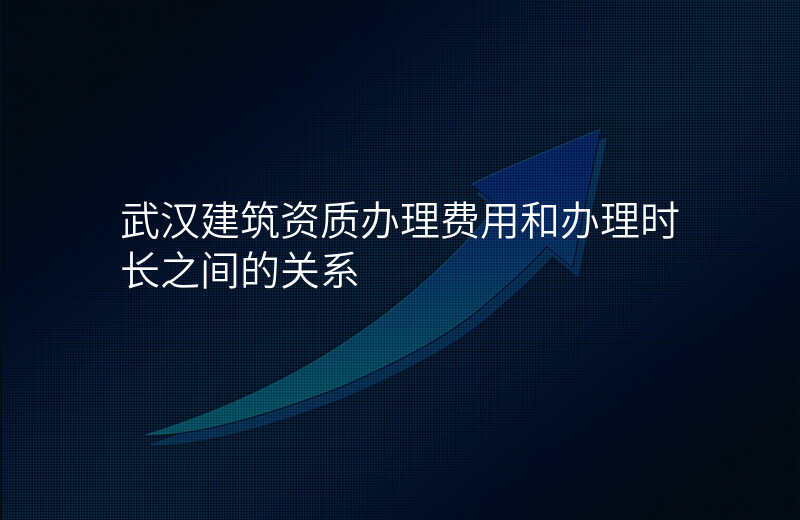 武汉建筑资质办理费用和办理时长之间的关系